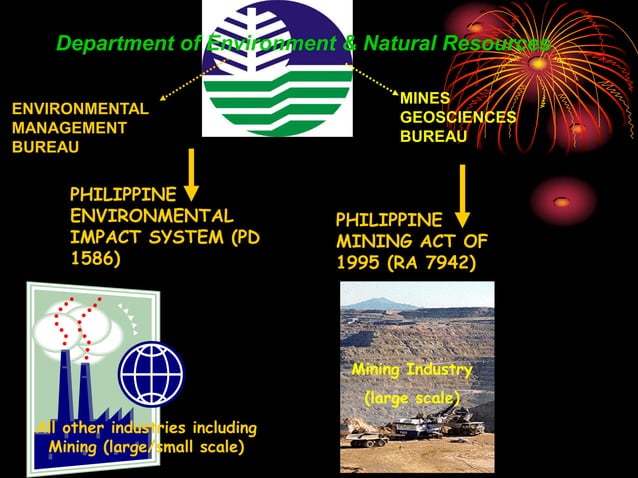 Department of Environment & Natural Resources

ENVIRONMENTAL MANAGEMENT BUREAU

MINES GEOSCIENCES BUREAU

PHILIPPINE ENVIRONMENTAL IMPACT SYSTEM (PD 1586)

PHILIPPINE MINING ACT OF 1995 (RA 7942)

All other industries including Mining (large/small scale)

Mining Industry

(large scale)